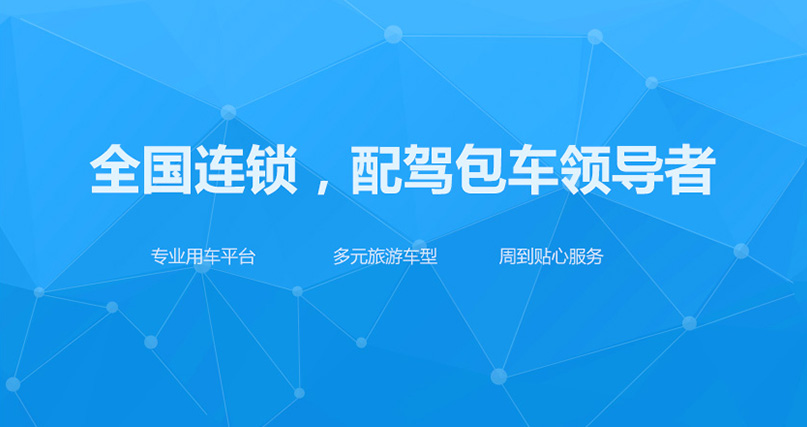 全国连锁，配驾包车领导者

专业用车平台　多元旅游车型　周到贴心服务